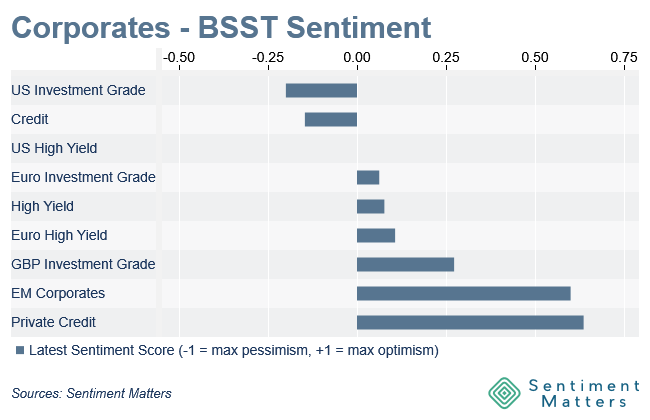 Corporates - BSST Sentiment

-0.50 -0.25 0.00 0.25 0.50 0.75

US Investment Grade
Credit
US High Yield
Euro Investment Grade
High Yield
Euro High Yield
GBP Investment Grade
EM Corporates
Private Credit

Latest Sentiment Score (-1 = max pessimism, +1 = max optimism)

Sources: Sentiment Matters

Sentiment Matters